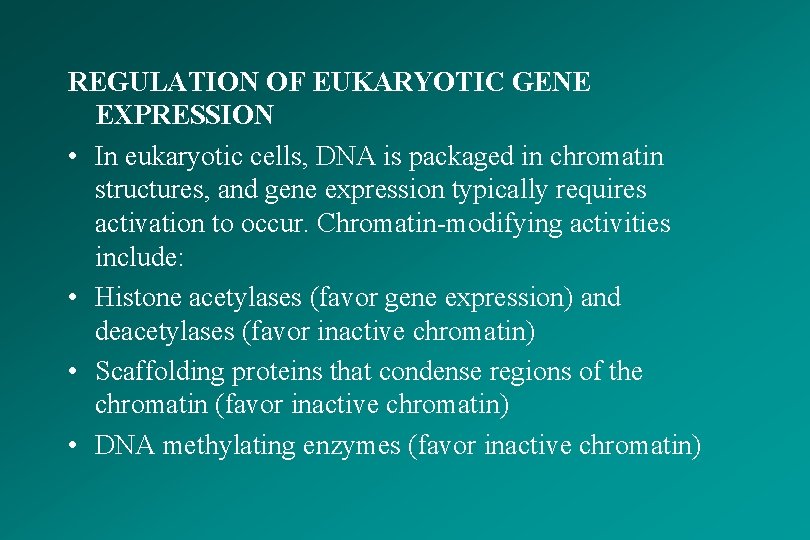 REGULATION OF EUKARYOTIC GENE EXPRESSION

• In eukaryotic cells, DNA is packaged in chromatin structures, and gene expression typically requires activation to occur. Chromatin-modifying activities include:

• Histone acetylases (favor gene expression) and deacetylases (favor inactive chromatin)

• Scaffolding proteins that condense regions of the chromatin (favor inactive chromatin)

• DNA methylating enzymes (favor inactive chromatin)